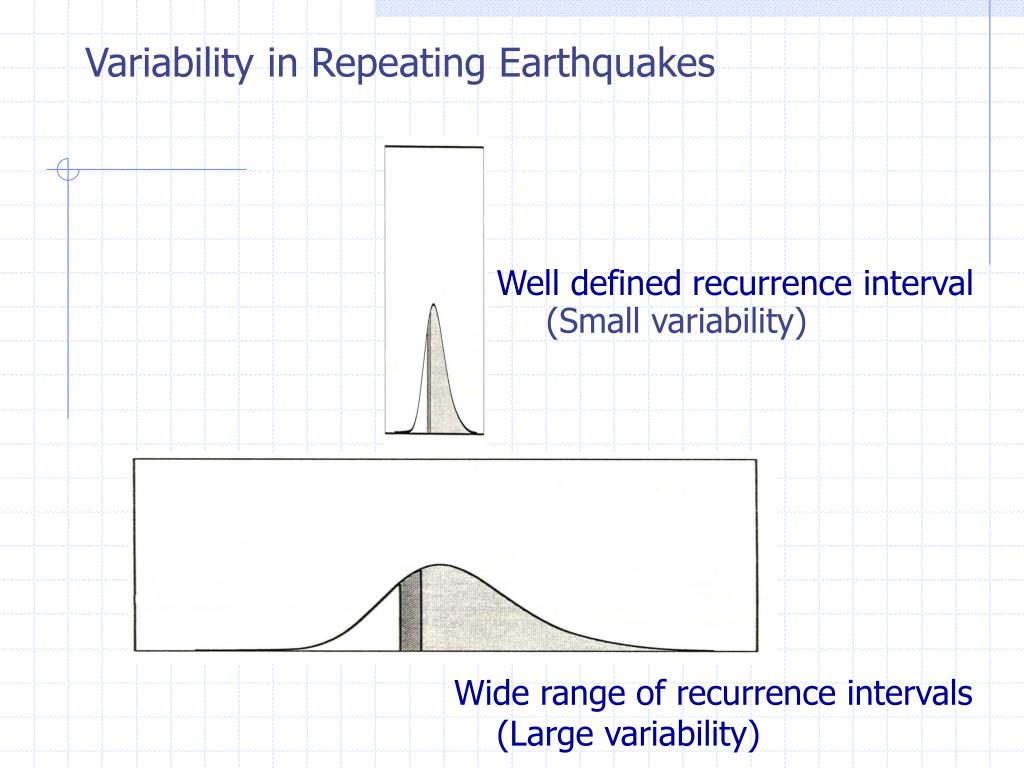 Variability in Repeating Earthquakes

Well defined recurrence interval
(Small variability)

Wide range of recurrence intervals
(Large variability)